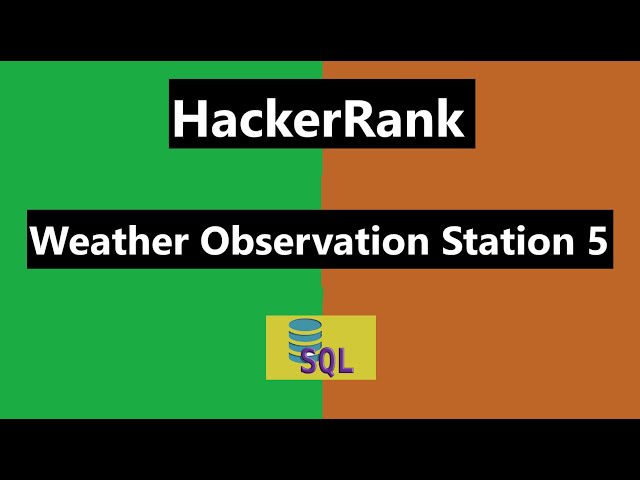 HackerRank

Weather Observation Station 5

SQL